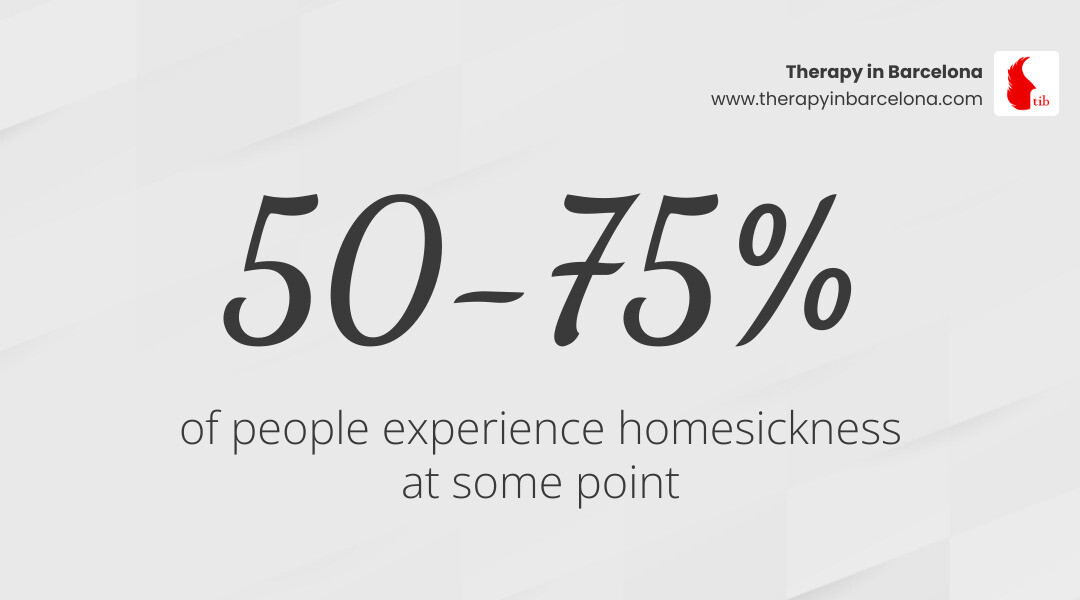 Therapy in Barcelona
www.therapyinbarcelona.com

tib

50-75%

of people experience homesickness at some point